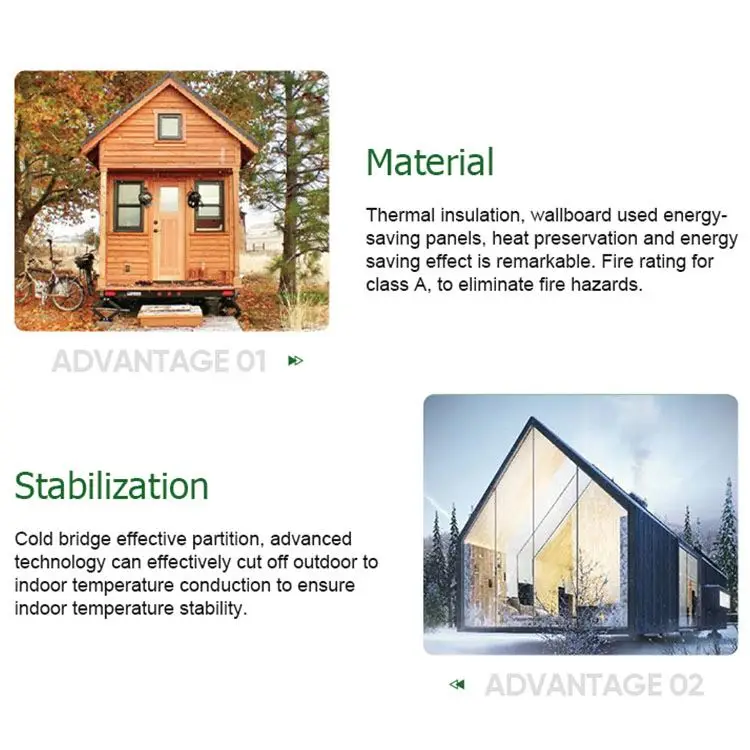 Material

Thermal insulation, wallboard used energy-saving panels, heat preservation and energy saving effect is remarkable. Fire rating for class A, to eliminate fire hazards.

ADVANTAGE 01

Stabilization

Cold bridge effective partition, advanced technology can effectively cut off outdoor to indoor temperature conduction to ensure indoor temperature stability.

ADVANTAGE 02